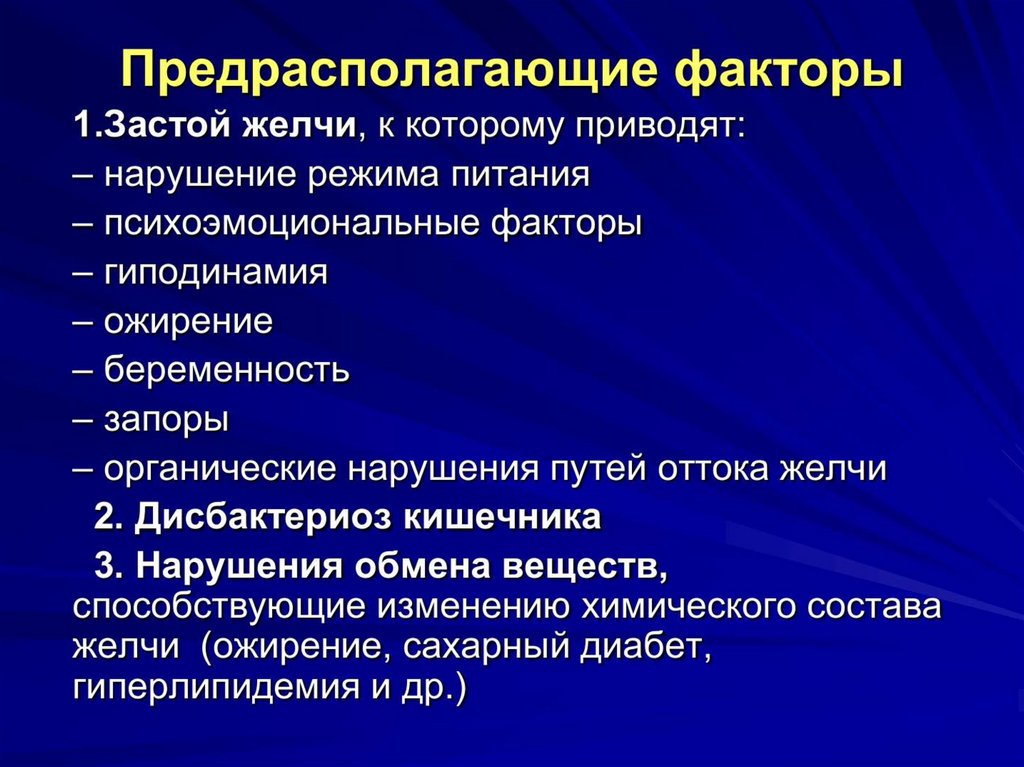 Предрасполагающие факторы

1.Застой желчи, к которому приводят:
– нарушение режима питания
– психоэмоциональные факторы
– гиподинамия
– ожирение
– беременность
– запоры
– органические нарушения путей оттока желчи

2. Дисбактериоз кишечника

3. Нарушения обмена веществ, способствующие изменению химического состава желчи (ожирение, сахарный диабет, гиперлипидемия и др.)